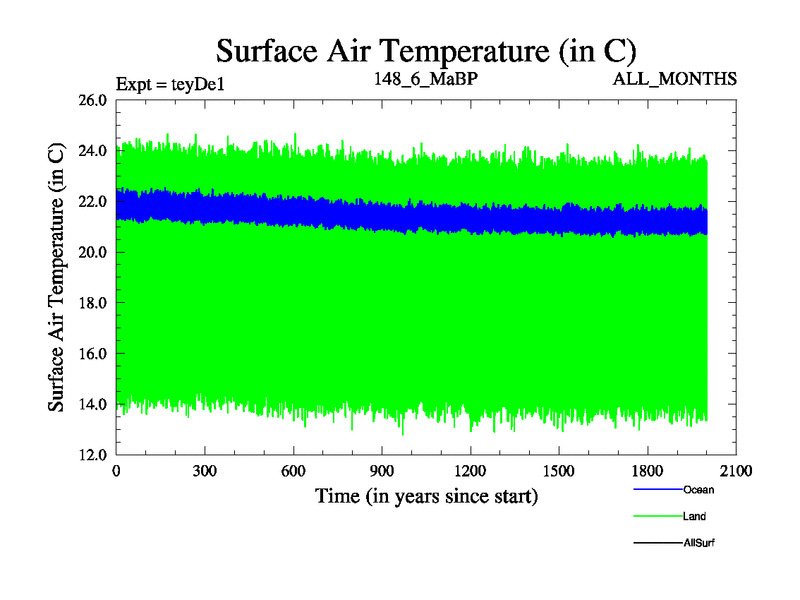 Surface Air Temperature (in C)

Expt = teyDe1
148_6_MaBP
ALL_MONTHS

Surface Air Temperature (in C)

26.0
24.0
22.0
20.0
18.0
16.0
14.0
12.0

0
300
600
900
1200
1500
1800
2100

Time (in years since start)

Ocean
Land
AllSurf